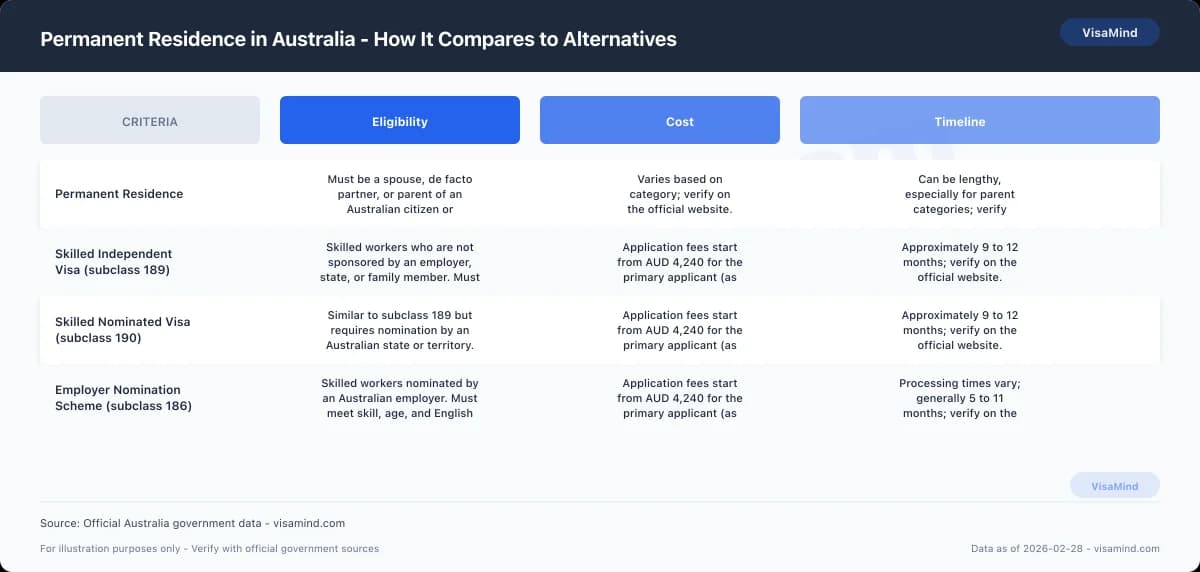 Permanent Residence in Australia - How It Compares to Alternatives

VisaMind

| CRITERIA | Eligibility | Cost | Timeline |
|---|---|---|---|
| Permanent Residence | Must be a spouse, de facto partner, or parent of an Australian citizen or | Varies based on category; verify on the official website. | Can be lengthy, especially for parent categories; verify |
| Skilled Independent Visa (subclass 189) | Skilled workers who are not sponsored by an employer, state, or family member. Must | Application fees start from AUD 4,240 for the primary applicant (as | Approximately 9 to 12 months; verify on the official website. |
| Skilled Nominated Visa (subclass 190) | Similar to subclass 189 but requires nomination by an Australian state or territory. | Application fees start from AUD 4,240 for the primary applicant (as | Approximately 9 to 12 months; verify on the official website. |
| Employer Nomination Scheme (subclass 186) | Skilled workers nominated by an Australian employer. Must meet skill, age, and English | Application fees start from AUD 4,240 for the primary applicant (as | Processing times vary; generally 5 to 11 months; verify on the |

VisaMind

Source: Official Australia government data - visamind.com

For illustration purposes only - Verify with official government sources

Data as of 2026-02-28 - visamind.com